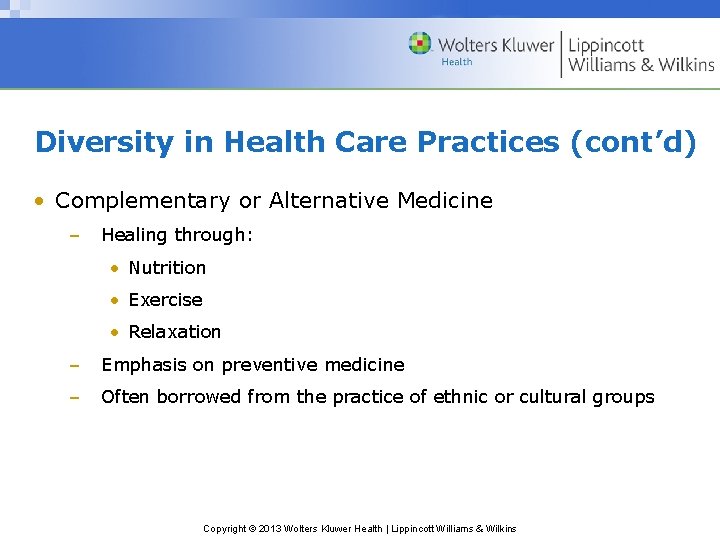 Wolters Kluwer Health | Lippincott Williams & Wilkins

Diversity in Health Care Practices (cont'd)

• Complementary or Alternative Medicine
– Healing through:
• Nutrition
• Exercise
• Relaxation
– Emphasis on preventive medicine
– Often borrowed from the practice of ethnic or cultural groups

Copyright © 2013 Wolters Kluwer Health | Lippincott Williams & Wilkins